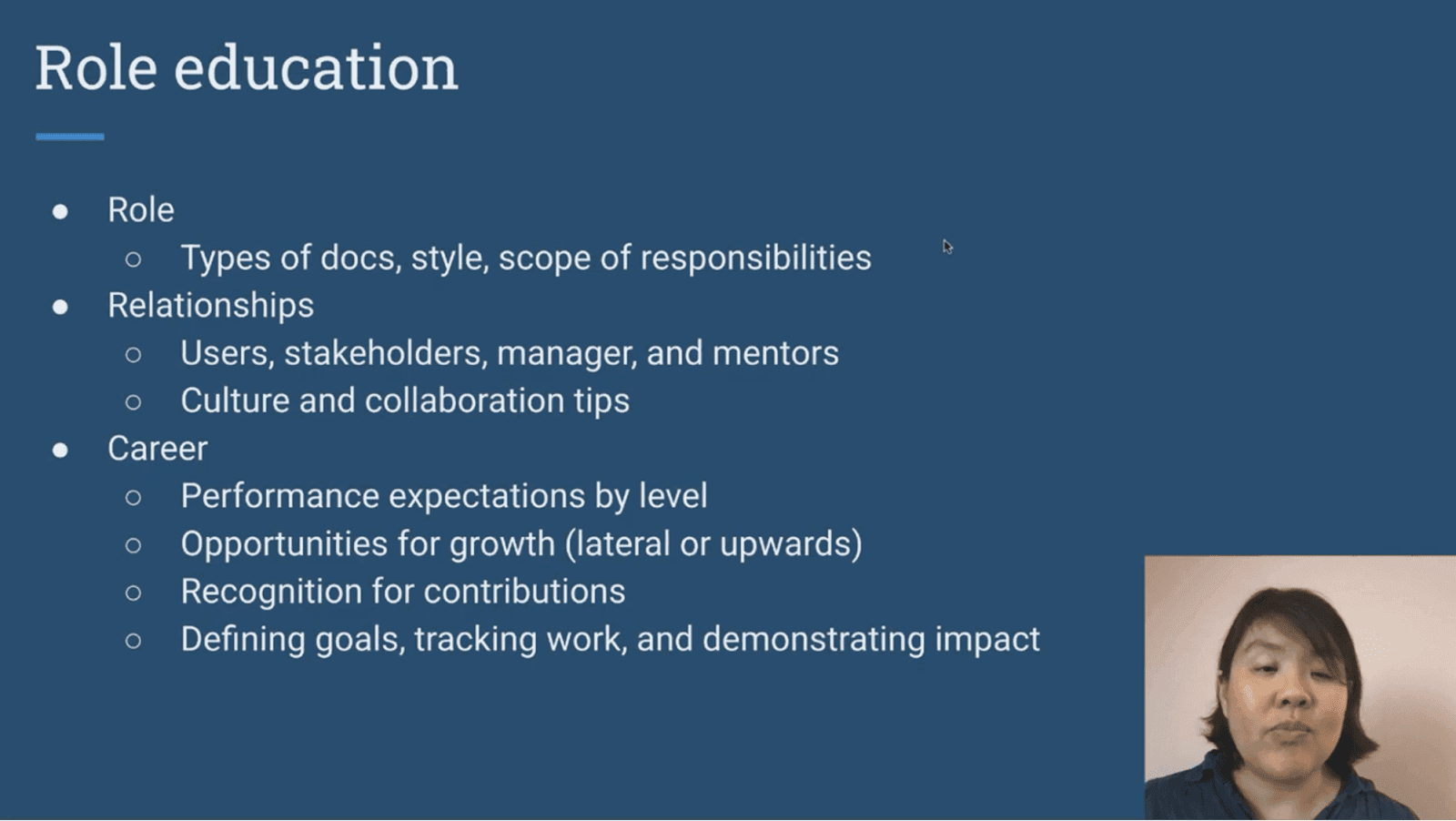 Role education

- Role
  - Types of docs, style, scope of responsibilities
- Relationships
  - Users, stakeholders, manager, and mentors
  - Culture and collaboration tips
- Career
  - Performance expectations by level
  - Opportunities for growth (lateral or upwards)
  - Recognition for contributions
  - Defining goals, tracking work, and demonstrating impact